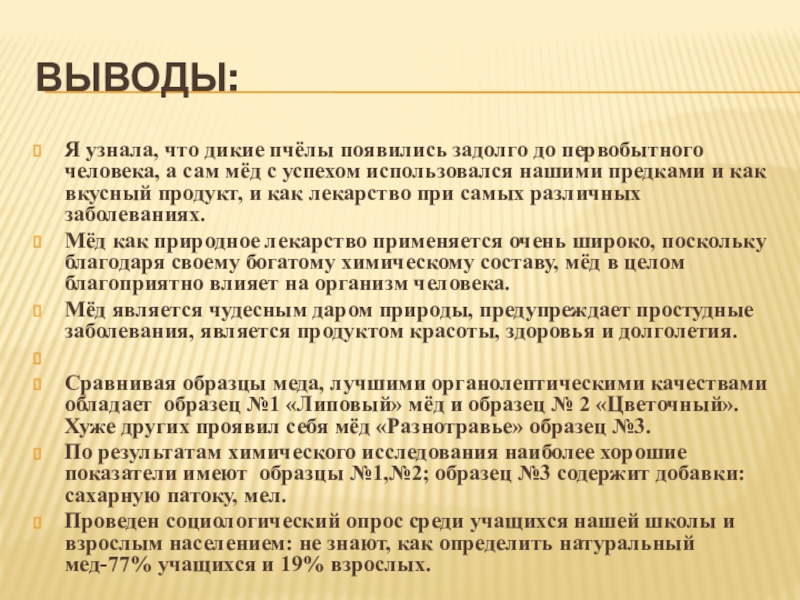 ВЫВОДЫ:

Я узнала, что дикие пчёлы появились задолго до первобытного человека, а сам мёд с успехом использовался нашими предками и как вкусный продукт, и как лекарство при самых различных заболеваниях.

Мёд как природное лекарство применяется очень широко, поскольку благодаря своему богатому химическому составу, мёд в целом благоприятно влияет на организм человека.

Мёд является чудесным даром природы, предупреждает простудные заболевания, является продуктом красоты, здоровья и долголетия.

Сравнивая образцы меда, лучшими органолептическими качествами обладает образец №1 «Липовый» мёд и образец № 2 «Цветочный». Хуже других проявил себя мёд «Разнотравье» образец №3.

По результатам химического исследования наиболее хорошие показатели имеют образцы №1,№2; образец №3 содержит добавки: сахарную патоку, мел.

Проведен социологический опрос среди учащихся нашей школы и взрослым населением: не знают, как определить натуральный мед-77% учащихся и 19% взрослых.